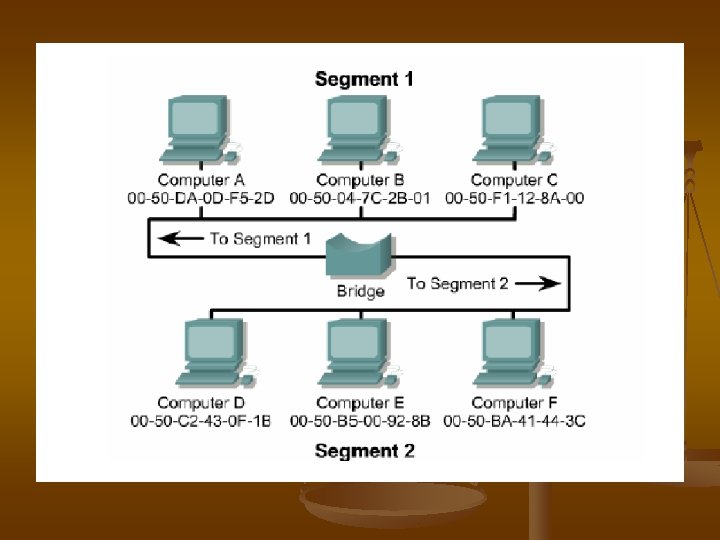 Segment 1

Computer A
00-50-DA-0D-F5-2D

Computer B
00-50-04-7C-2B-01

Computer C
00-50-F1-12-8A-00

To Segment 1

Bridge

To Segment 2

Computer D
00-50-C2-43-0F-1B

Computer E
00-50-B5-00-92-8B

Computer F
00-50-BA-41-44-3C

Segment 2